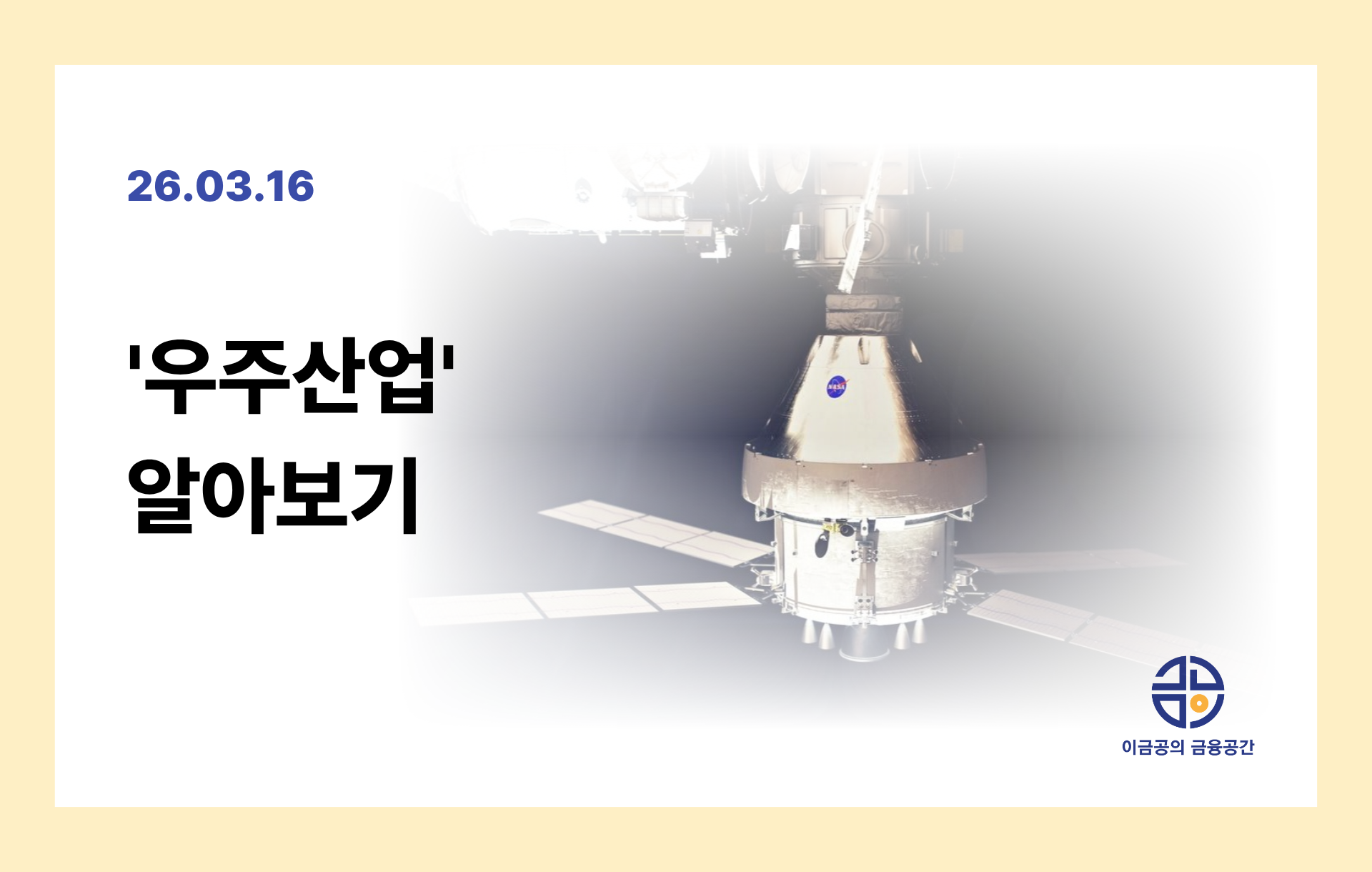 26.03.16

'우주산업' 알아보기

NASA

이금공의 금융공간